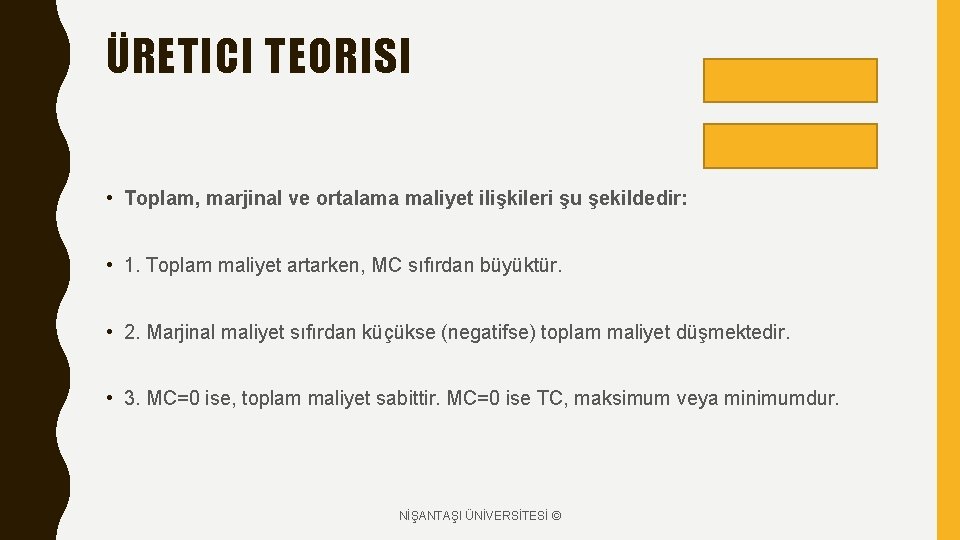 ÜRETICI TEORISI

• Toplam, marjinal ve ortalama maliyet ilişkileri şu şekildedir:

• 1. Toplam maliyet artarken, MC sıfırdan büyüktür.

• 2. Marjinal maliyet sıfırdan küçükse (negatifse) toplam maliyet düşmektedir.

• 3. MC=0 ise, toplam maliyet sabittir. MC=0 ise TC, maksimum veya minimumdur.

NİŞANTAŞI ÜNİVERSİTESİ ©